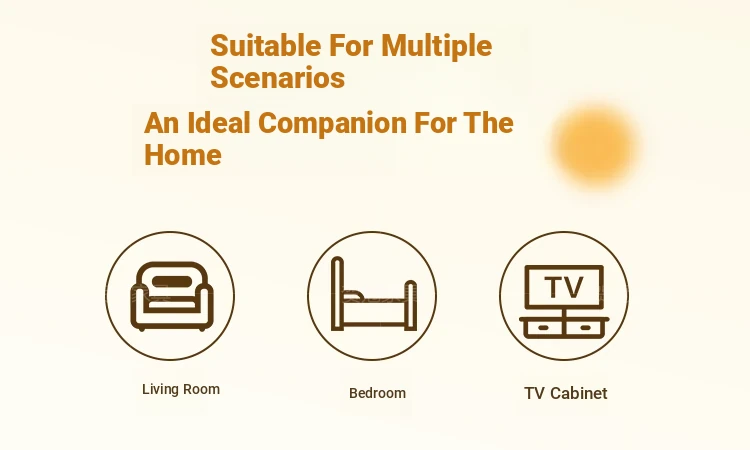 Suitable For Multiple Scenarios

An Ideal Companion For The Home

TV

Living Room

Bedroom

TV Cabinet